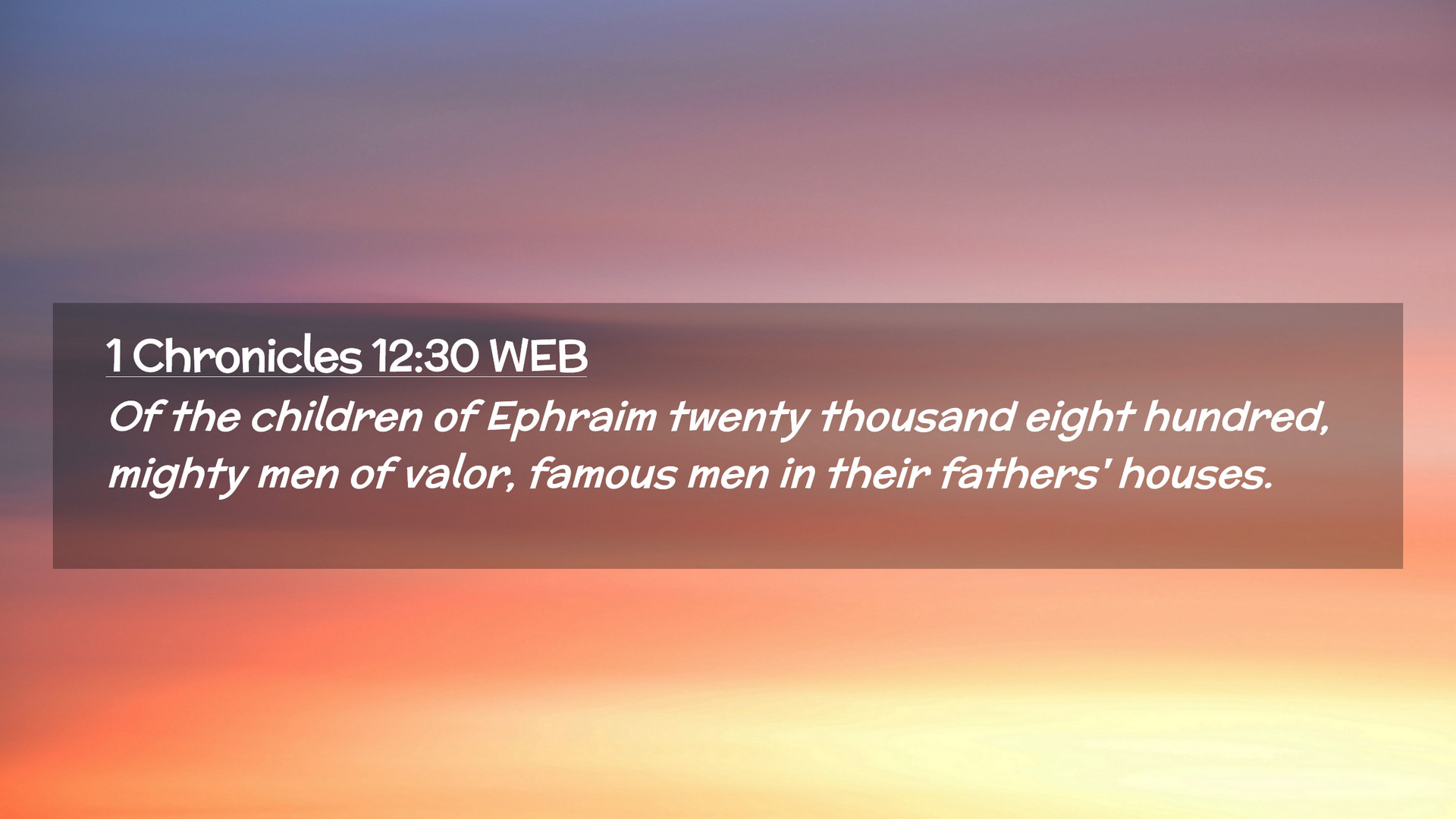 1 Chronicles 12:30 WEB

Of the children of Ephraim twenty thousand eight hundred, mighty men of valor, famous men in their fathers' houses.